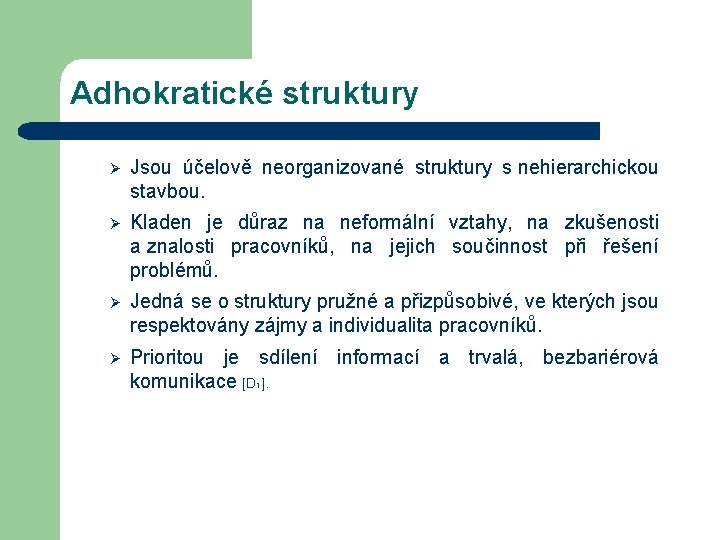 Adhokratické struktury

➢ Jsou účelově neorganizované struktury s nehierarchickou stavbou.

➢ Kladen je důraz na neformální vztahy, na zkušenosti a znalosti pracovníků, na jejich součinnost při řešení problémů.

➢ Jedná se o struktury pružné a přizpůsobivé, ve kterých jsou respektovány zájmy a individualita pracovníků.

➢ Prioritou je sdílení informací a trvalá, bezbariérová komunikace [D1].